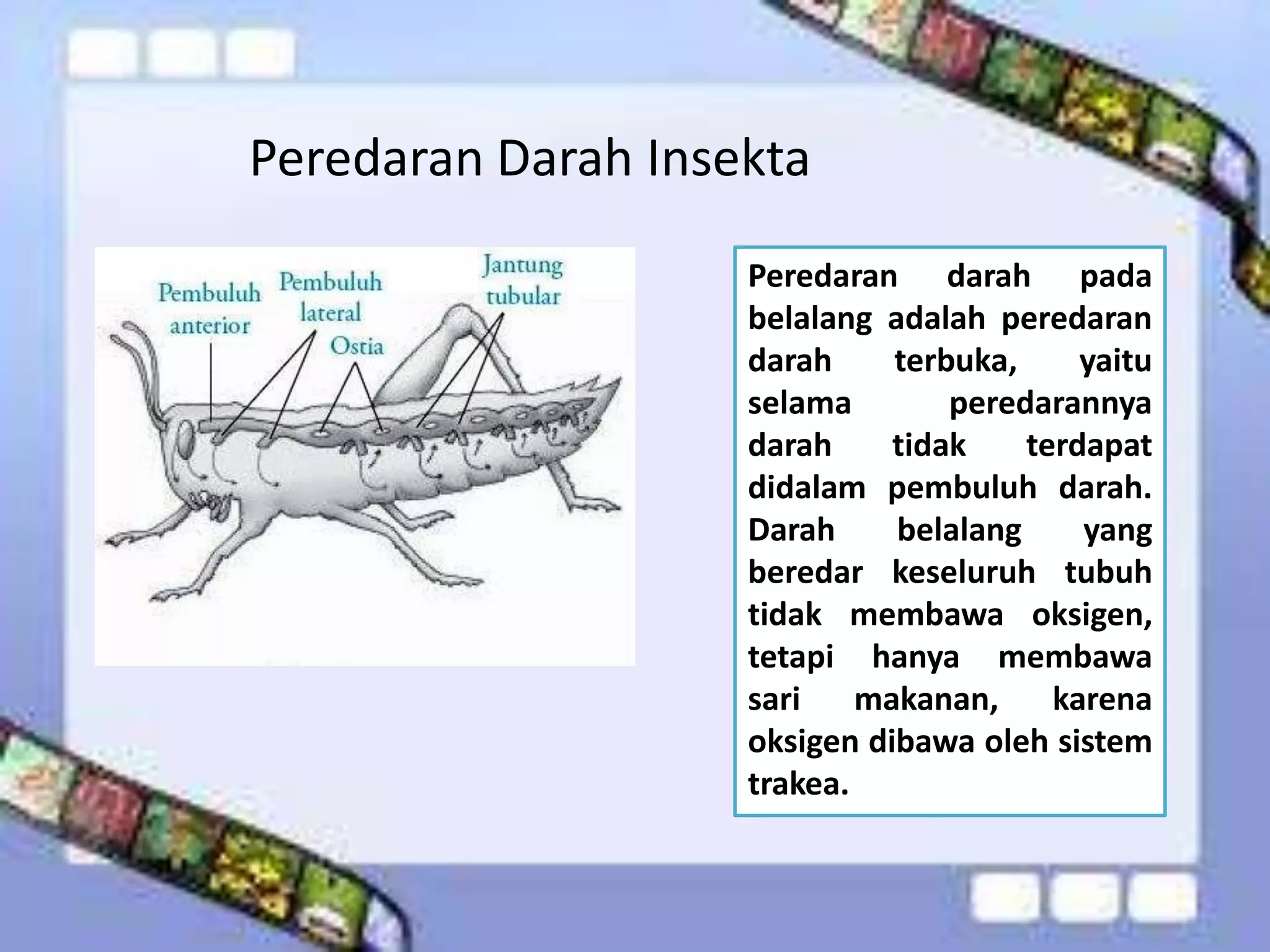 Peredaran Darah Insekta

Pembuluh anterior
Pembuluh lateral
Ostia
Jantung tubular

Peredaran darah pada belalang adalah peredaran darah terbuka, yaitu selama peredarannya darah tidak terdapat didalam pembuluh darah. Darah belalang yang beredar keseluruh tubuh tidak membawa oksigen, tetapi hanya membawa sari makanan, karena oksigen dibawa oleh sistem trakea.